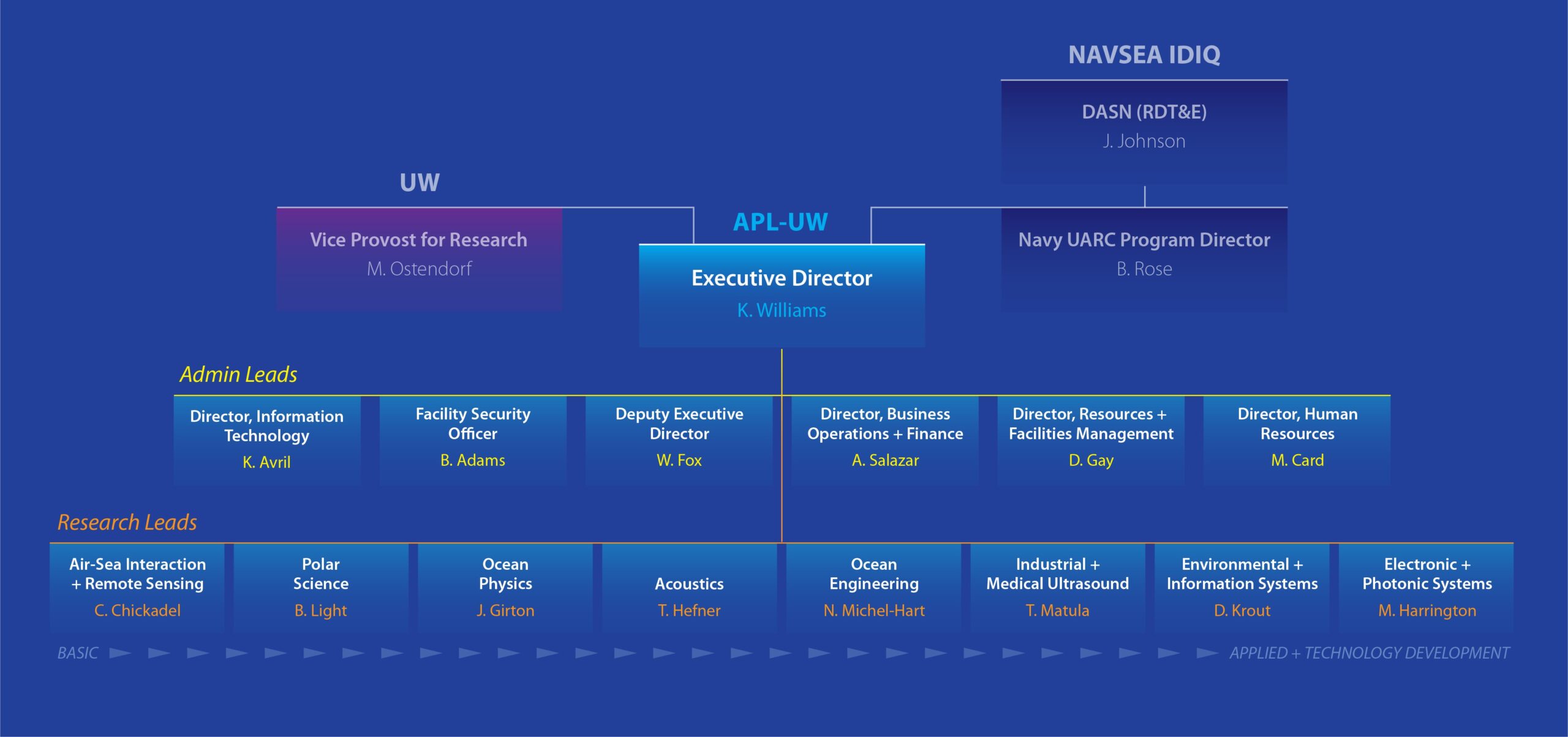 NAVSEA IDIQ

DASN (RDT&E)
J. Johnson

UW

Vice Provost for Research
M. Ostendorf

APL-UW

Executive Director
K. Williams

Navy UARC Program Director
B. Rose

Admin Leads

Director, Information Technology
K. Avril

Facility Security Officer
B. Adams

Deputy Executive Director
W. Fox

Director, Business Operations + Finance
A. Salazar

Director, Resources + Facilities Management
D. Gay

Director, Human Resources
M. Card

Research Leads

Air-Sea Interaction + Remote Sensing
C. Chickadel

Polar Science
B. Light

Ocean Physics
J. Girton

Acoustics
T. Hefner

Ocean Engineering
N. Michel-Hart

Industrial + Medical Ultrasound
T. Matula

Environmental + Information Systems
D. Krout

Electronic + Photonic Systems
M. Harrington

BASIC

APPLIED + TECHNOLOGY DEVELOPMENT